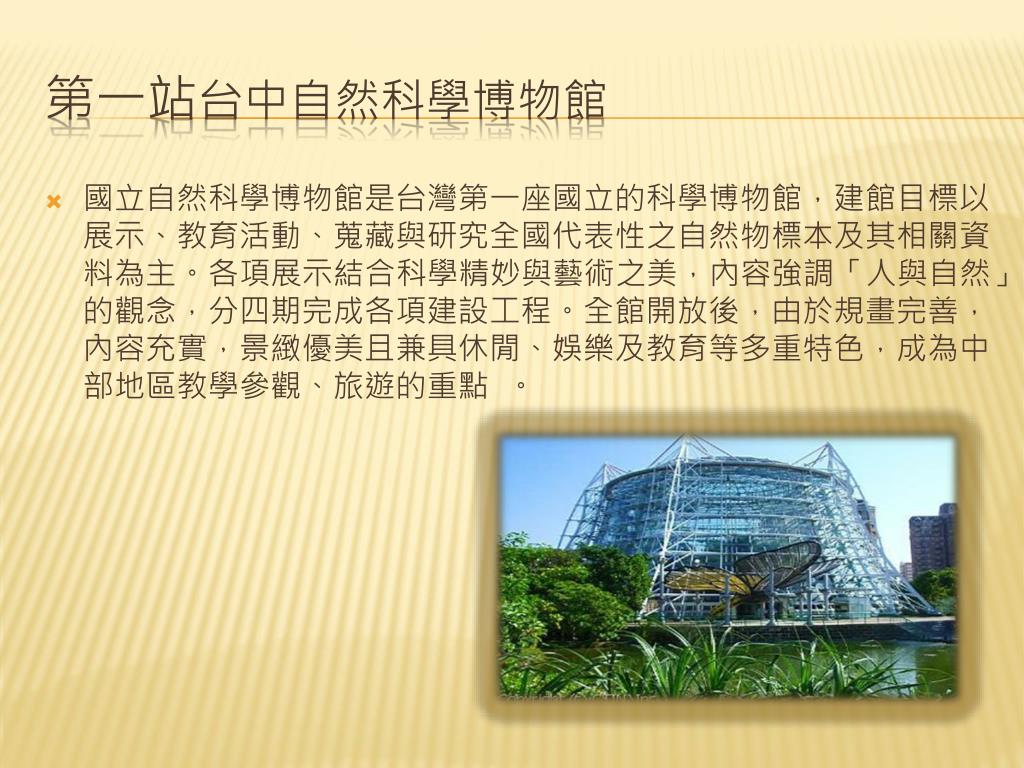 第一站台中自然科學博物館

國立自然科學博物館是台灣第一座國立的科學博物館，建館目標以展示、教育活動、蒐藏與研究全國代表性之自然物標本及其相關資料為主。各項展示結合科學精妙與藝術之美，內容強調「人與自然」的觀念，分四期完成各項建設工程。全館開放後，由於規畫完善，內容充實，景緻優美且兼具休閒、娛樂及教育等多重特色，成為中部地區教學參觀、旅遊的重點 。